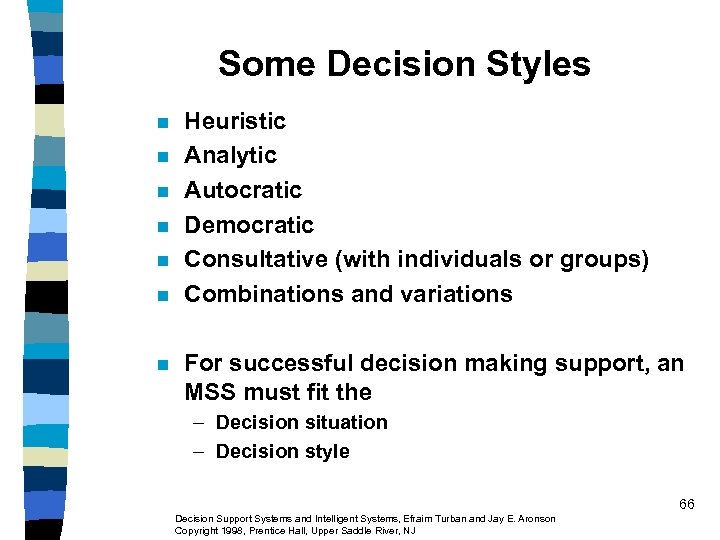 Some Decision Styles

- Heuristic
- Analytic
- Autocratic
- Democratic
- Consultative (with individuals or groups)
- Combinations and variations

- For successful decision making support, an MSS must fit the
  – Decision situation
  – Decision style

66

Decision Support Systems and Intelligent Systems, Efraim Turban and Jay E. Aronson
Copyright 1998, Prentice Hall, Upper Saddle River, NJ